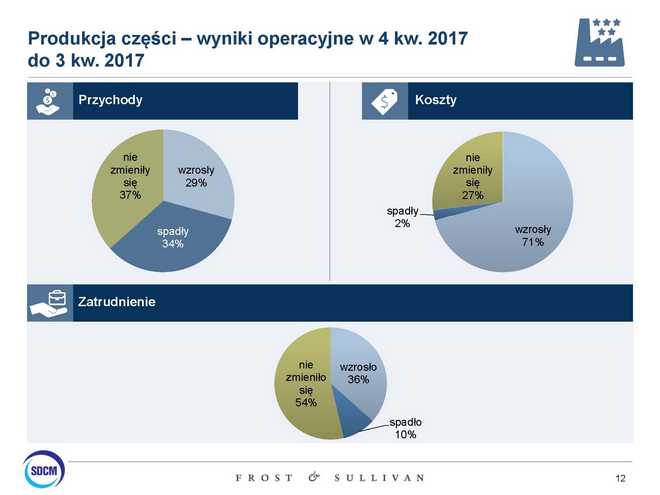 Produkcja części – wyniki operacyjne w 4 kw. 2017 do 3 kw. 2017

Przychody

nie zmieniły się 37%

wzrosły 29%

spadły 34%

Koszty

nie zmieniły się 27%

spadły 2%

wzrosły 71%

Zatrudnienie

nie zmieniło się 54%

wzrosło 36%

spadło 10%

SDCM

FROST & SULLIVAN

12